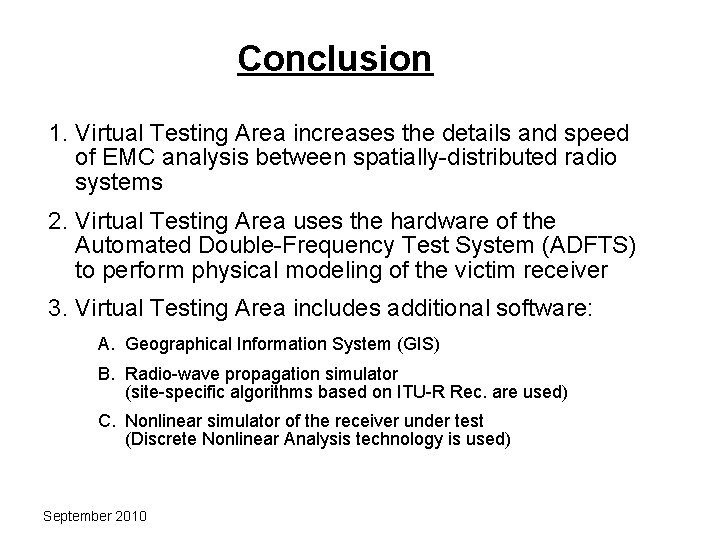 Conclusion

1. Virtual Testing Area increases the details and speed of EMC analysis between spatially-distributed radio systems

2. Virtual Testing Area uses the hardware of the Automated Double-Frequency Test System (ADFTS) to perform physical modeling of the victim receiver

3. Virtual Testing Area includes additional software:

A. Geographical Information System (GIS)

B. Radio-wave propagation simulator (site-specific algorithms based on ITU-R Rec. are used)

C. Nonlinear simulator of the receiver under test (Discrete Nonlinear Analysis technology is used)

September 2010